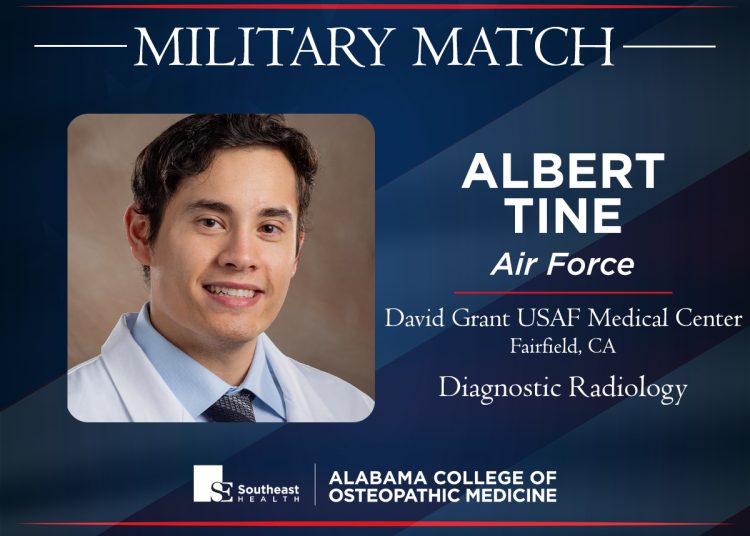 MILITARY MATCH

ALBERT TINE
Air Force

David Grant USAF Medical Center
Fairfield, CA
Diagnostic Radiology

SE Southeast HEALTH

ALABAMA COLLEGE OF OSTEOPATHIC MEDICINE